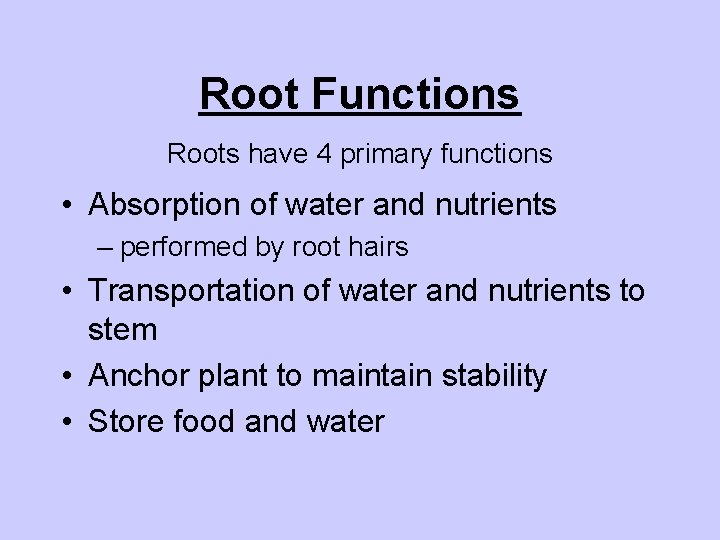 Root Functions

Roots have 4 primary functions

• Absorption of water and nutrients
– performed by root hairs
• Transportation of water and nutrients to stem
• Anchor plant to maintain stability
• Store food and water